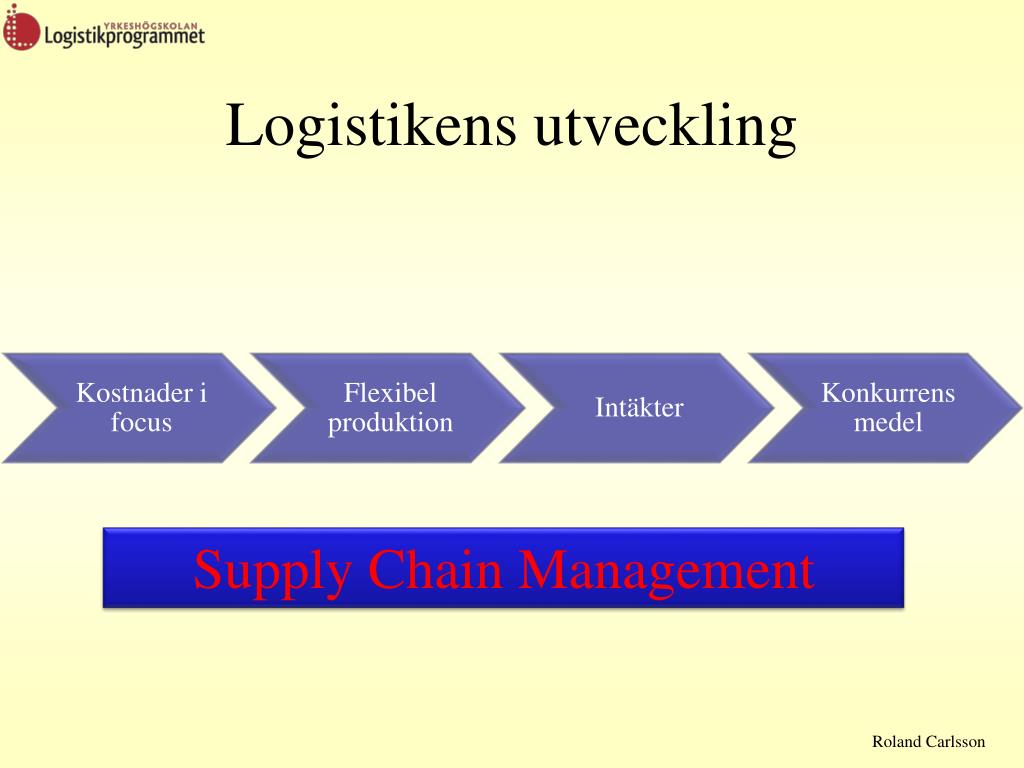 YRKESHÖGSKOLAN
Logistikprogrammet

Logistikens utveckling

Kostnader i focus

Flexibel produktion

Intäkter

Konkurrens medel

Supply Chain Management

Roland Carlsson